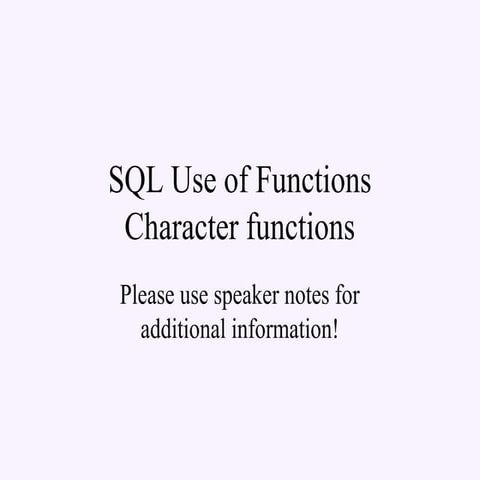 SQL Use of Functions
Character functions

Please use speaker notes for additional information!